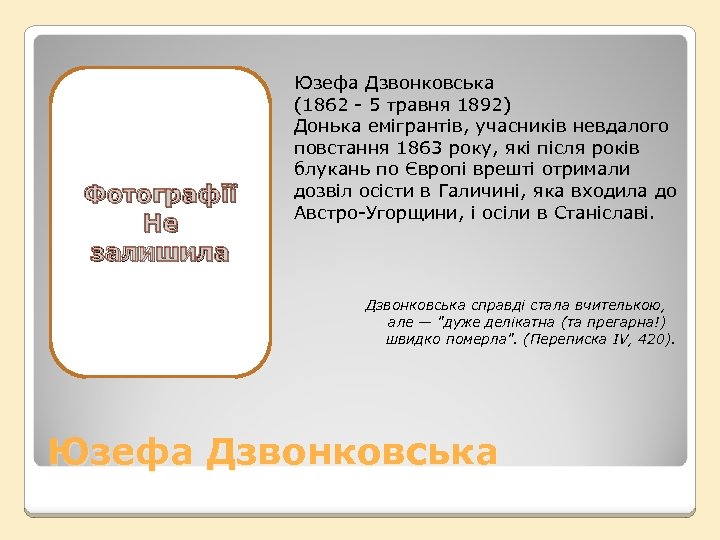 Фотографії Не залишила

Юзефа Дзвонковська
(1862 - 5 травня 1892)
Донька емігрантів, учасників невдалого повстання 1863 року, які після років блукань по Європі врешті отримали дозвіл осісти в Галичині, яка входила до Австро-Угорщини, і осіли в Станіславі.

Дзвонковська справді стала вчителькою, але — "дуже делікатна (та прегарна!) швидко померла". (Переписка IV, 420).

Юзефа Дзвонковська